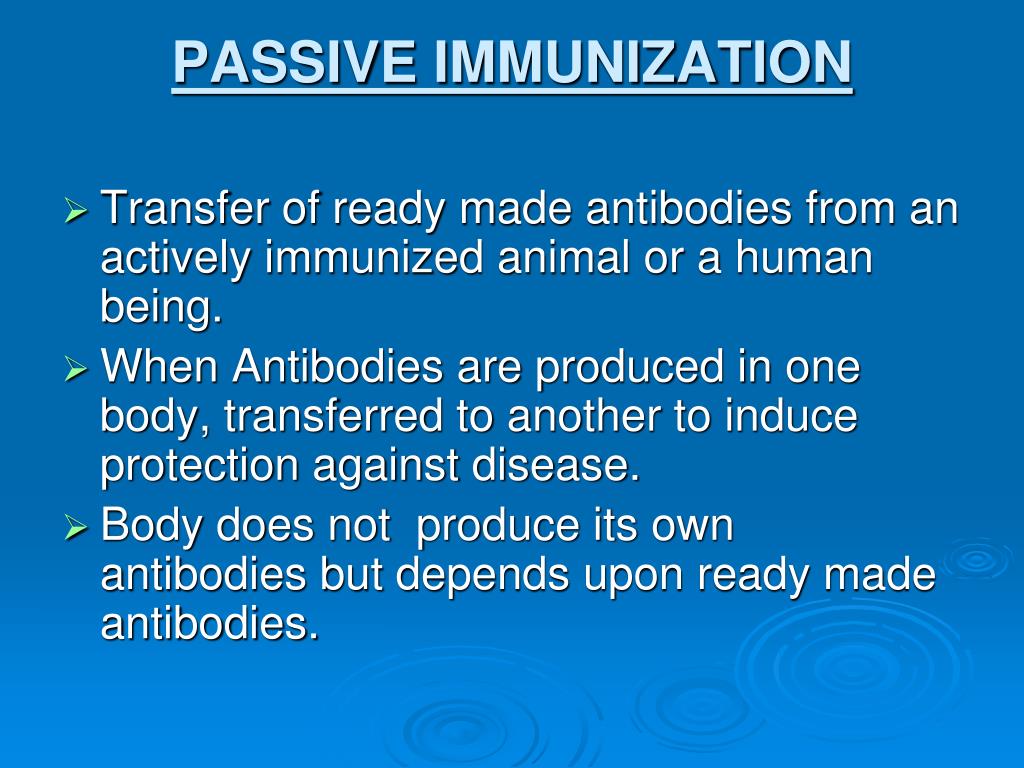 PASSIVE IMMUNIZATION

➢ Transfer of ready made antibodies from an actively immunized animal or a human being.

➢ When Antibodies are produced in one body, transferred to another to induce protection against disease.

➢ Body does not produce its own antibodies but depends upon ready made antibodies.